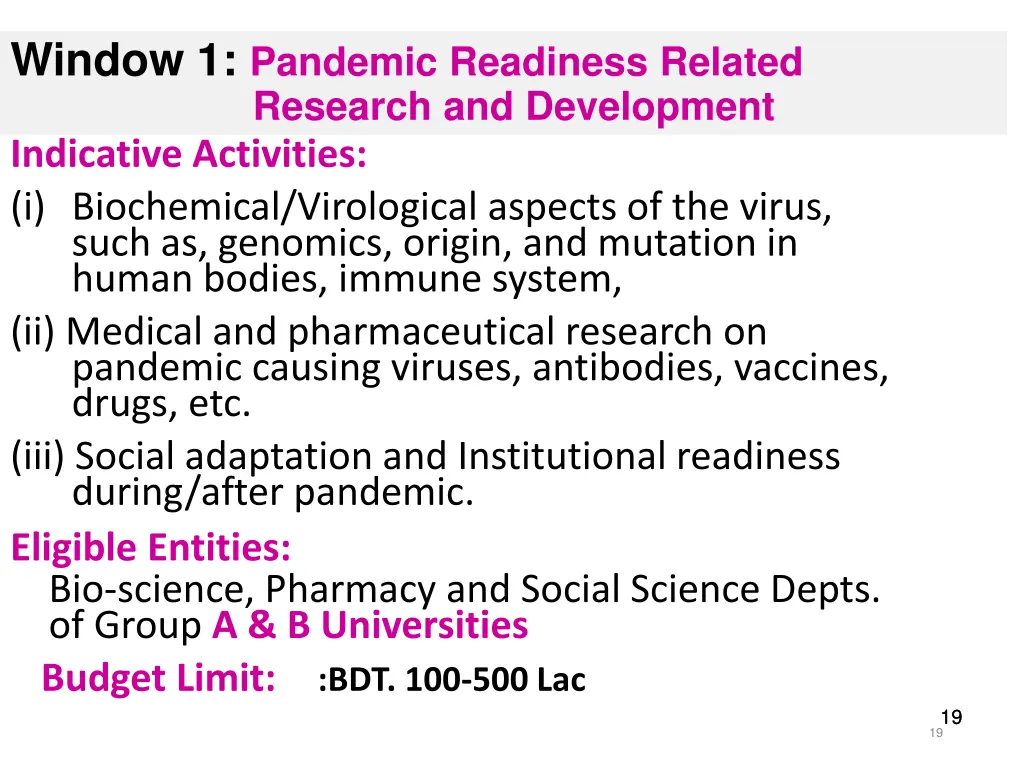 Window 1: Pandemic Readiness Related Research and Development

Indicative Activities:

(i) Biochemical/Virological aspects of the virus, such as, genomics, origin, and mutation in human bodies, immune system,

(ii) Medical and pharmaceutical research on pandemic causing viruses, antibodies, vaccines, drugs, etc.

(iii) Social adaptation and Institutional readiness during/after pandemic.

Eligible Entities:

Bio-science, Pharmacy and Social Science Depts. of Group A & B Universities

Budget Limit: :BDT. 100-500 Lac

19

19